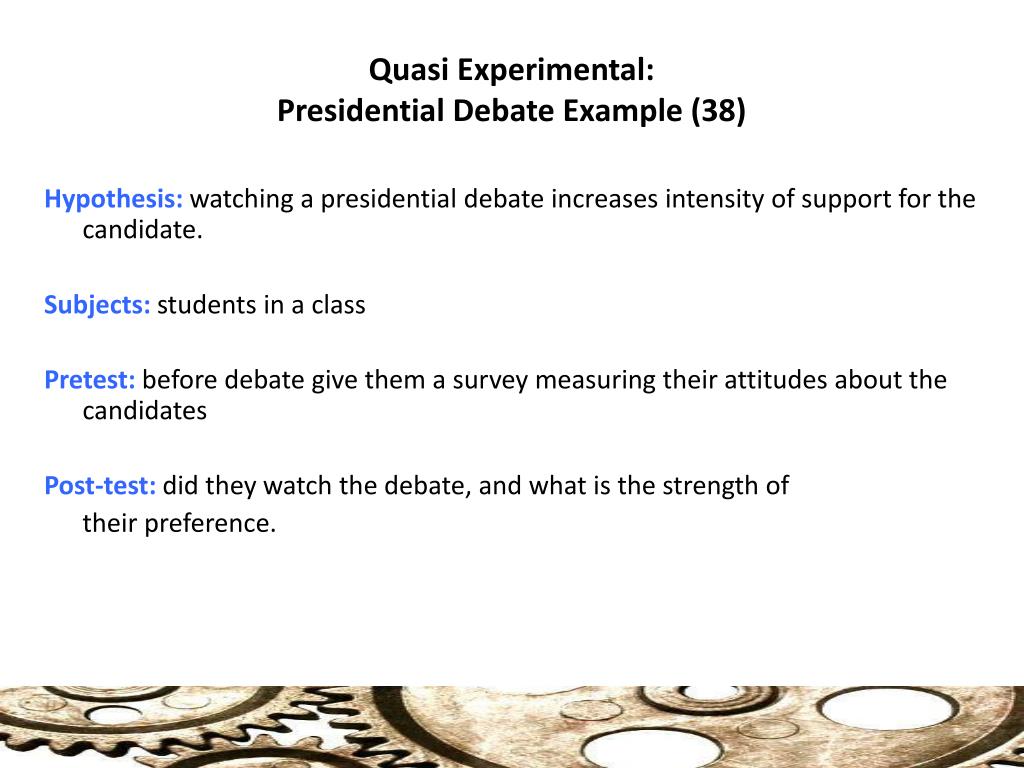 Quasi Experimental:
Presidential Debate Example (38)

Hypothesis: watching a presidential debate increases intensity of support for the candidate.

Subjects: students in a class

Pretest: before debate give them a survey measuring their attitudes about the candidates

Post-test: did they watch the debate, and what is the strength of their preference.